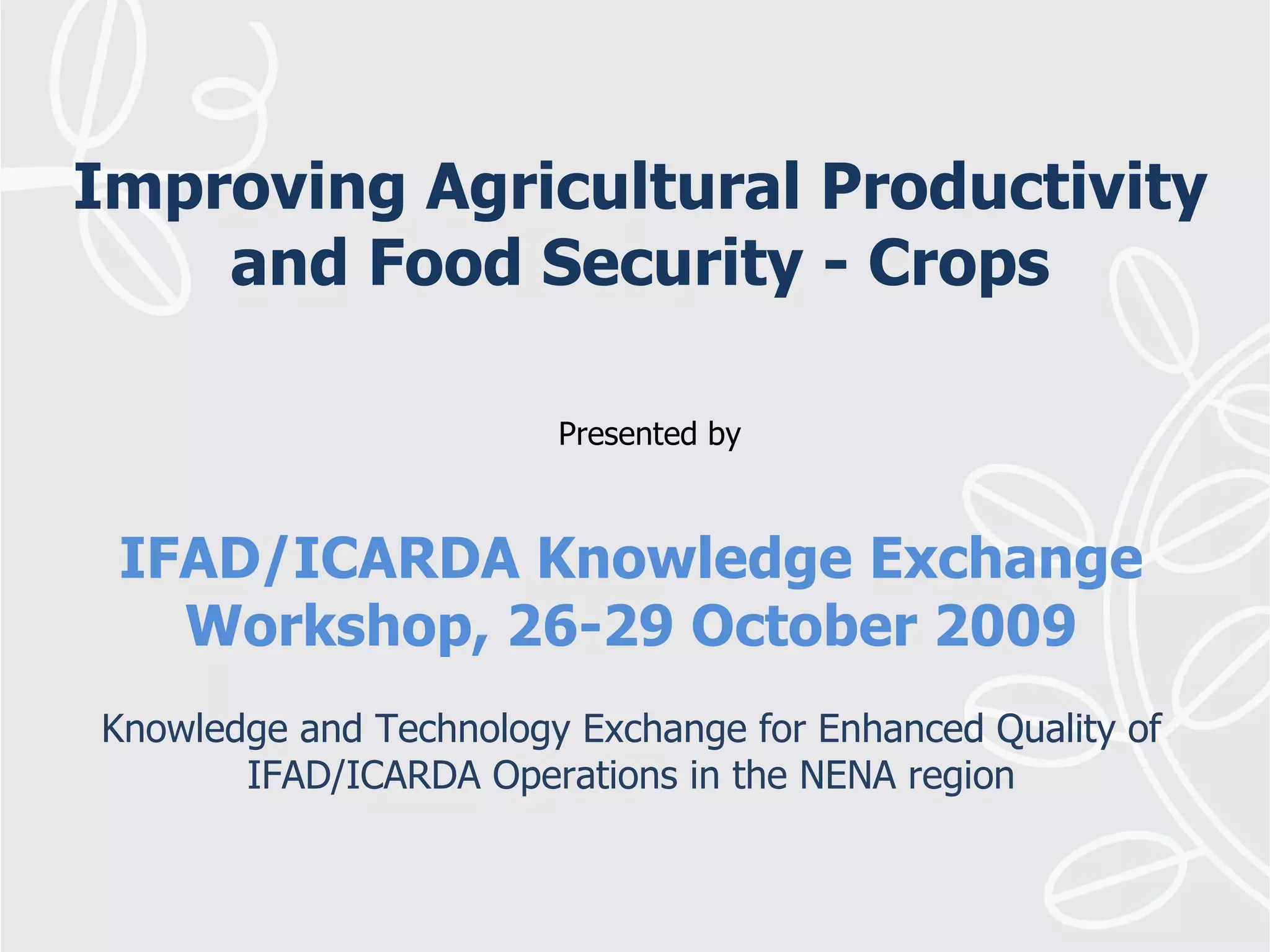 Improving Agricultural Productivity and Food Security - Crops

Presented by

IFAD/ICARDA Knowledge Exchange Workshop, 26-29 October 2009

Knowledge and Technology Exchange for Enhanced Quality of IFAD/ICARDA Operations in the NENA region